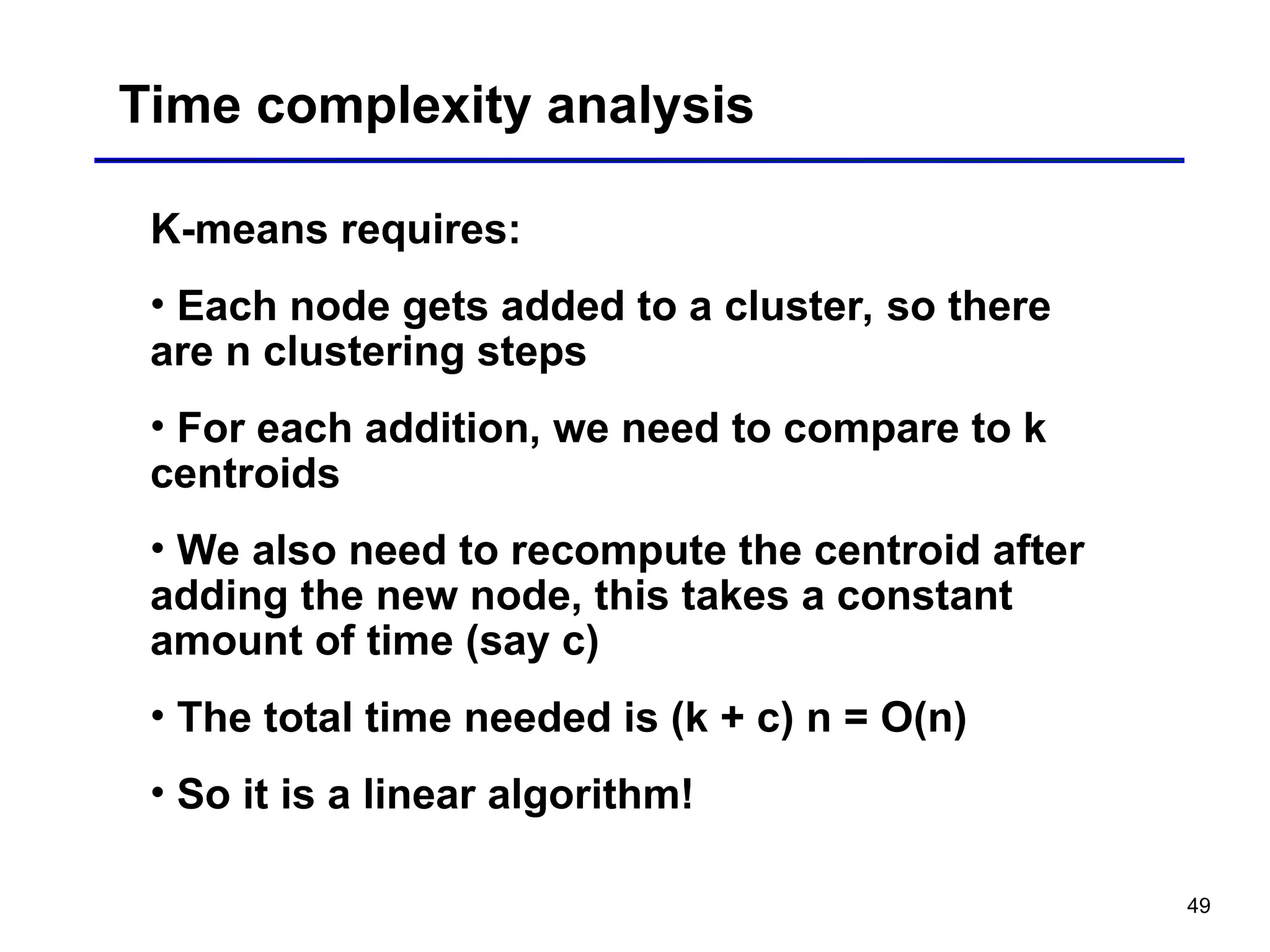 Time complexity analysis

K-means requires:

• Each node gets added to a cluster, so there are n clustering steps

• For each addition, we need to compare to k centroids

• We also need to recompute the centroid after adding the new node, this takes a constant amount of time (say c)

• The total time needed is (k + c) n = O(n)

• So it is a linear algorithm!

49